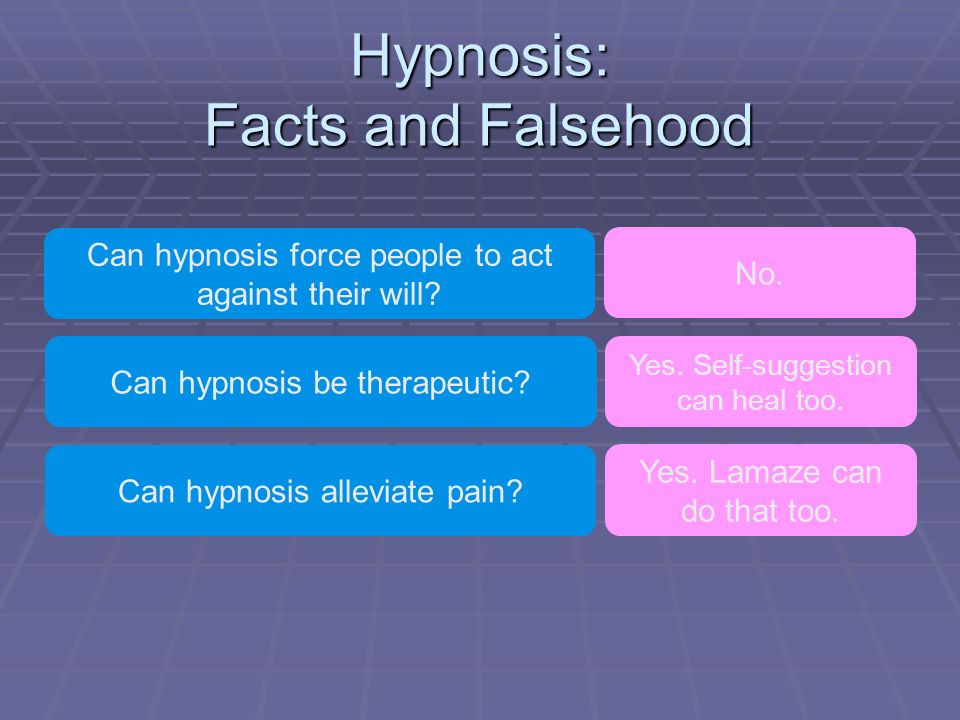 Hypnosis:
Facts and Falsehood

Can hypnosis force people to act against their will?

No.

Can hypnosis be therapeutic?

Yes. Self-suggestion can heal too.

Can hypnosis alleviate pain?

Yes. Lamaze can do that too.